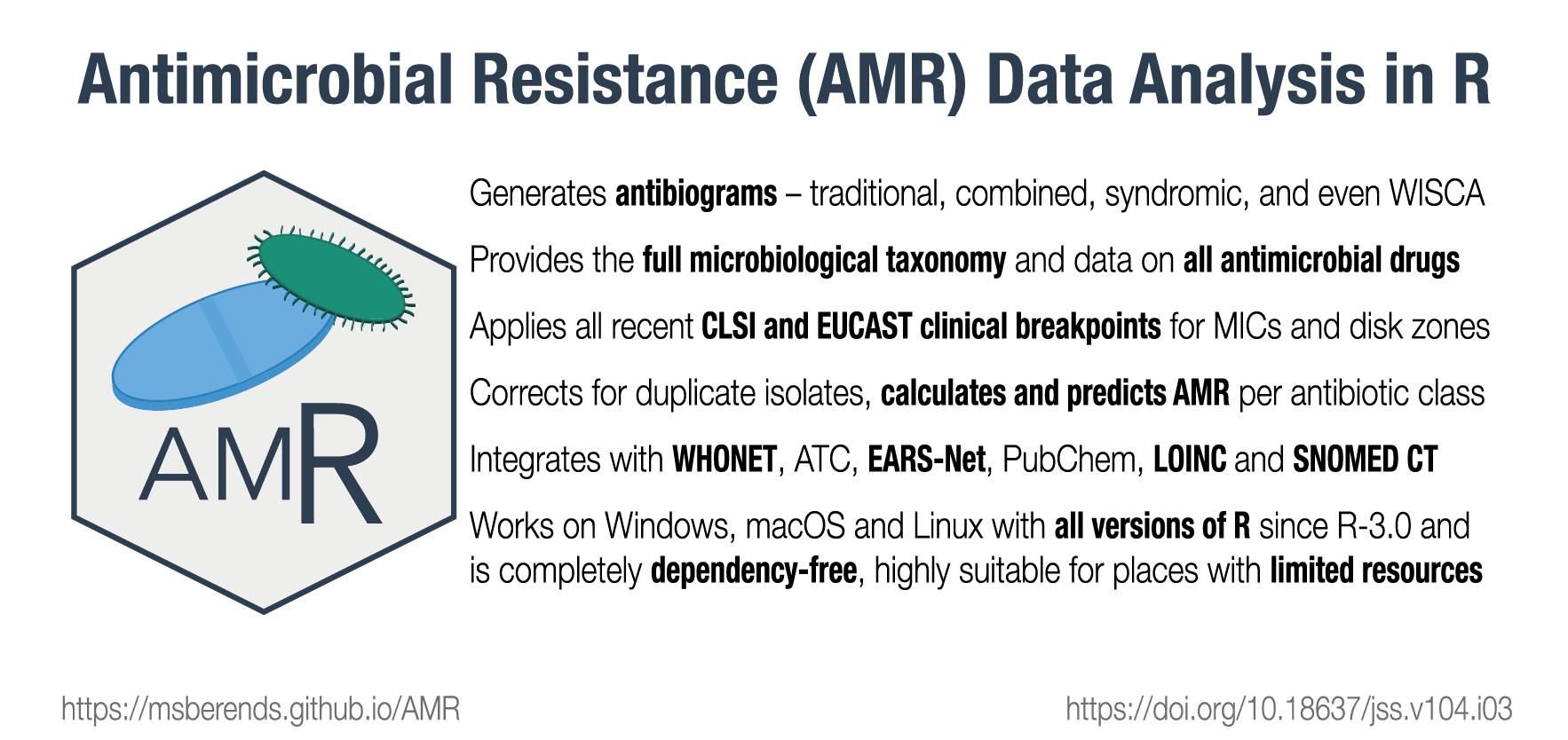 Antimicrobial Resistance (AMR) Data Analysis in R

AMR

Generates antibiograms – traditional, combined, syndromic, and even WISCA

Provides the full microbiological taxonomy and data on all antimicrobial drugs

Applies all recent CLSI and EUCAST clinical breakpoints for MICs and disk zones

Corrects for duplicate isolates, calculates and predicts AMR per antibiotic class

Integrates with WHONET, ATC, EARS-Net, PubChem, LOINC and SNOMED CT

Works on Windows, macOS and Linux with all versions of R since R-3.0 and is completely dependency-free, highly suitable for places with limited resources

https://msberends.github.io/AMR

https://doi.org/10.18637/jss.v104.i03